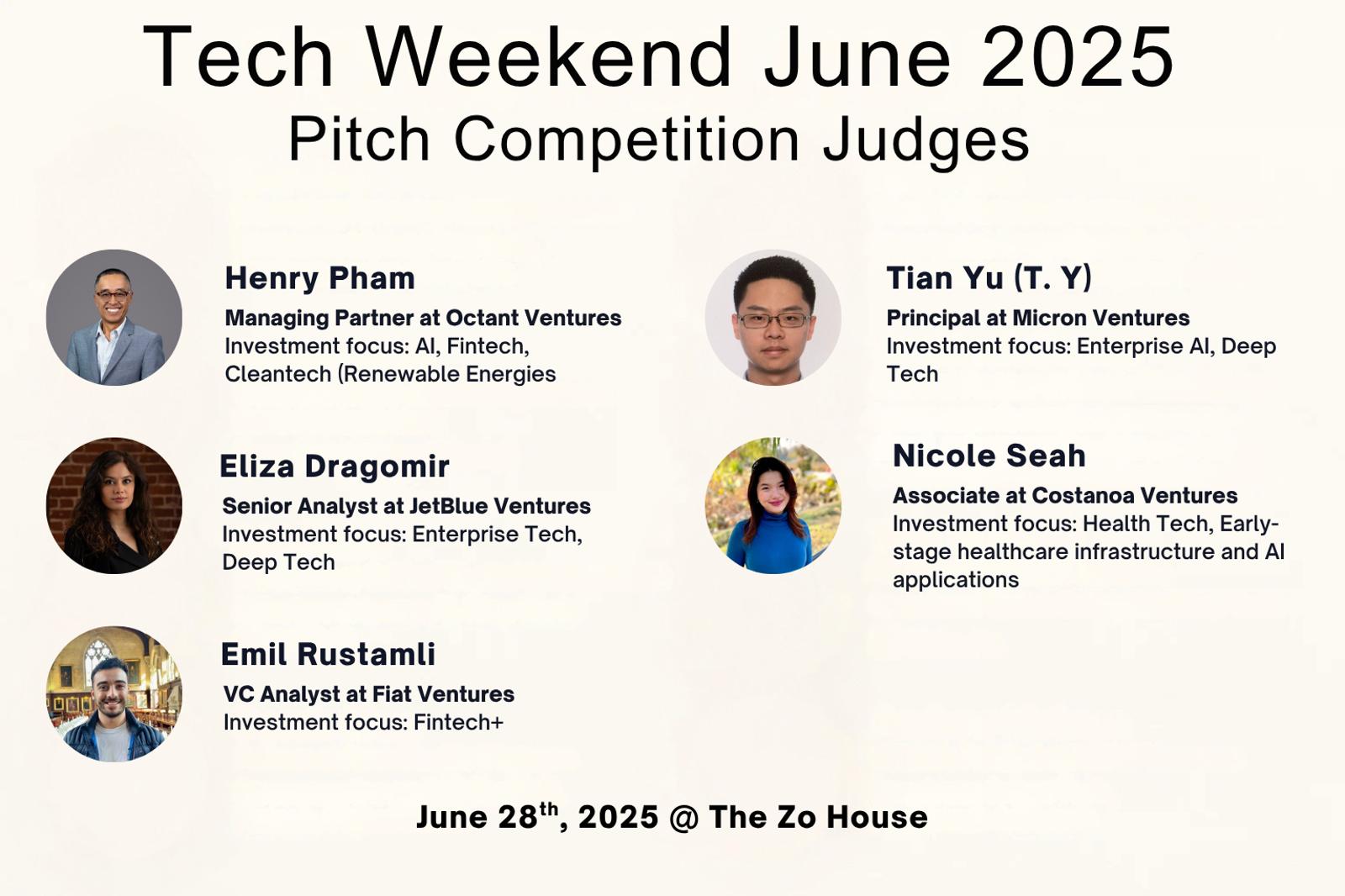 Tech Weekend June 2025
Pitch Competition Judges

Henry Pham
Managing Partner at Octant Ventures
Investment focus: AI, Fintech, Cleantech (Renewable Energies

Eliza Dragomir
Senior Analyst at JetBlue Ventures
Investment focus: Enterprise Tech, Deep Tech

Emil Rustamli
VC Analyst at Fiat Ventures
Investment focus: Fintech+

Tian Yu (T. Y)
Principal at Micron Ventures
Investment focus: Enterprise AI, Deep Tech

Nicole Seah
Associate at Costanoa Ventures
Investment focus: Health Tech, Early-stage healthcare infrastructure and AI applications

June 28$^{th}$, 2025 @ The Zo House